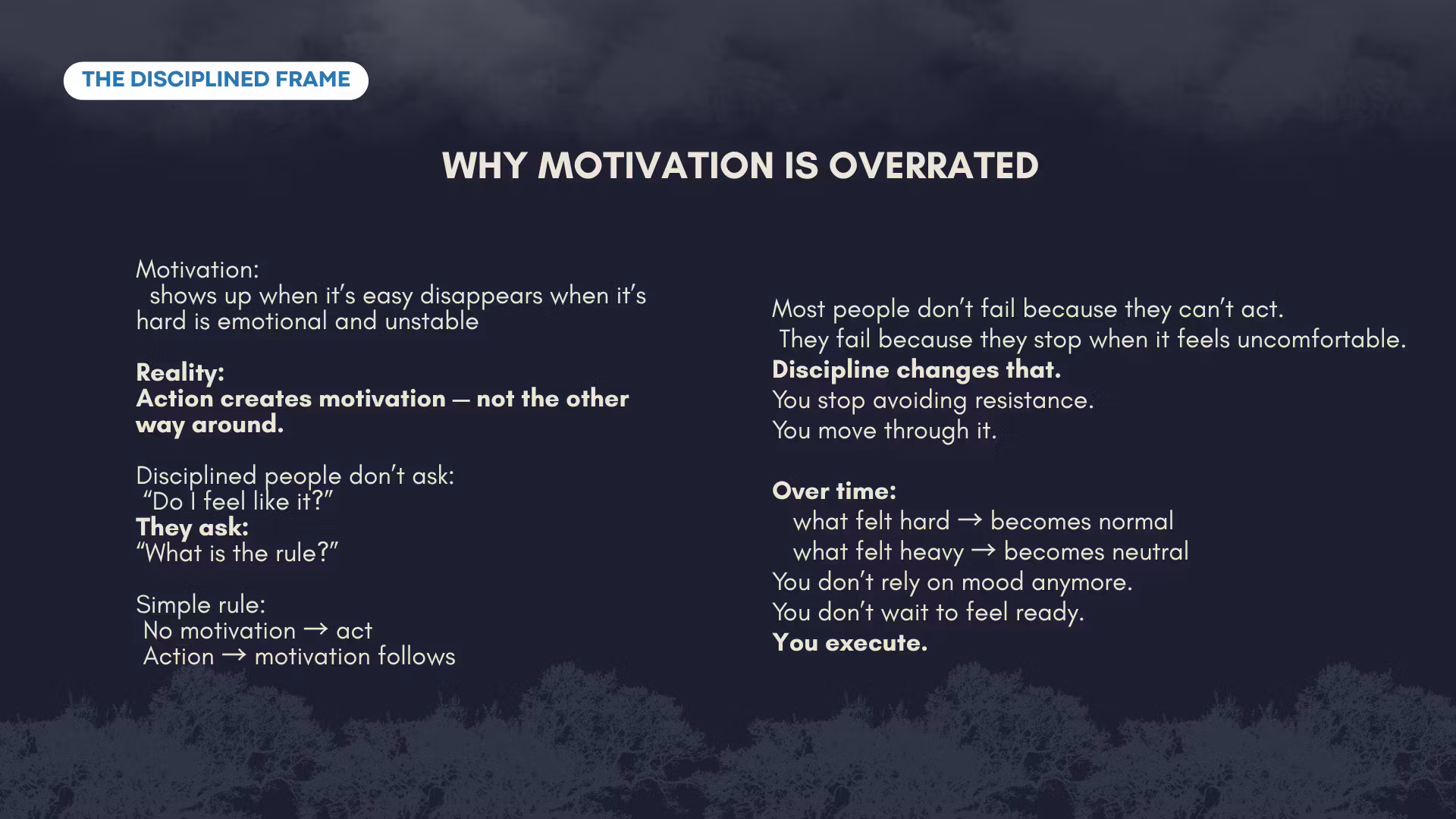 THE DISCIPLINED FRAME

WHY MOTIVATION IS OVERRATED

Motivation:
shows up when it's easy disappears when it's hard is emotional and unstable

Reality:
Action creates motivation — not the other way around.

Disciplined people don't ask:
"Do I feel like it?"
They ask:
"What is the rule?"

Simple rule:
No motivation → act
Action → motivation follows

Most people don't fail because they can't act.
They fail because they stop when it feels uncomfortable.
Discipline changes that.
You stop avoiding resistance.
You move through it.

Over time:
what felt hard → becomes normal
what felt heavy → becomes neutral
You don't rely on mood anymore.
You don't wait to feel ready.
You execute.